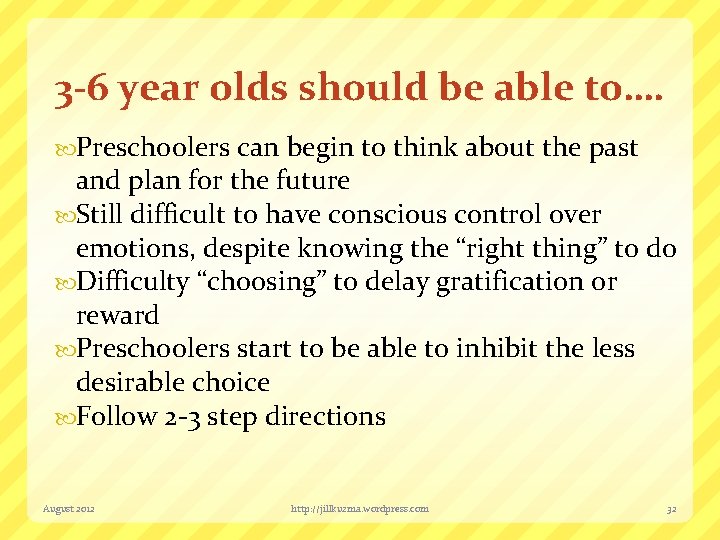 3-6 year olds should be able to….

Preschoolers can begin to think about the past and plan for the future

Still difficult to have conscious control over emotions, despite knowing the “right thing” to do

Difficulty “choosing” to delay gratification or reward

Preschoolers start to be able to inhibit the less desirable choice

Follow 2-3 step directions

August 2012

http://jillkuzma.wordpress.com

32